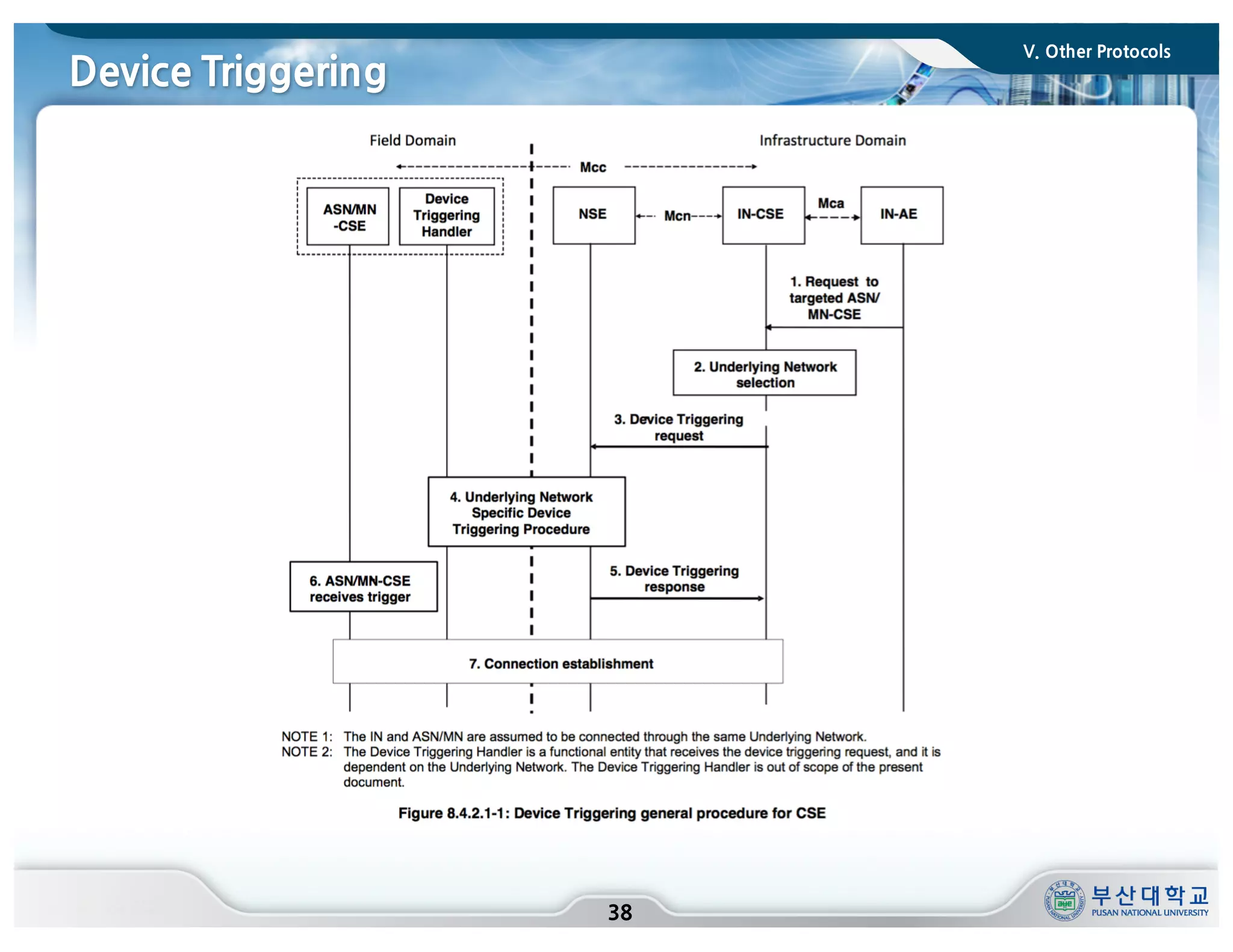 Device Triggering

V. Other Protocols

Field Domain

Infrastructure Domain

Mcc

ASN/MN -CSE

Device Triggering Handler

NSE

Mcn

IN-CSE

Mca

IN-AE

1. Request to targeted ASN/ MN-CSE

2. Underlying Network selection

3. Device Triggering request

4. Underlying Network Specific Device Triggering Procedure

5. Device Triggering response

6. ASN/MN-CSE receives trigger

7. Connection establishment

NOTE 1: The IN and ASN/MN are assumed to be connected through the same Underlying Network.
NOTE 2: The Device Triggering Handler is a functional entity that receives the device triggering request, and it is dependent on the Underlying Network. The Device Triggering Handler is out of scope of the present document.

Figure 8.4.2.1-1: Device Triggering general procedure for CSE

38

부산대학교
PUSAN NATIONAL UNIVERSITY